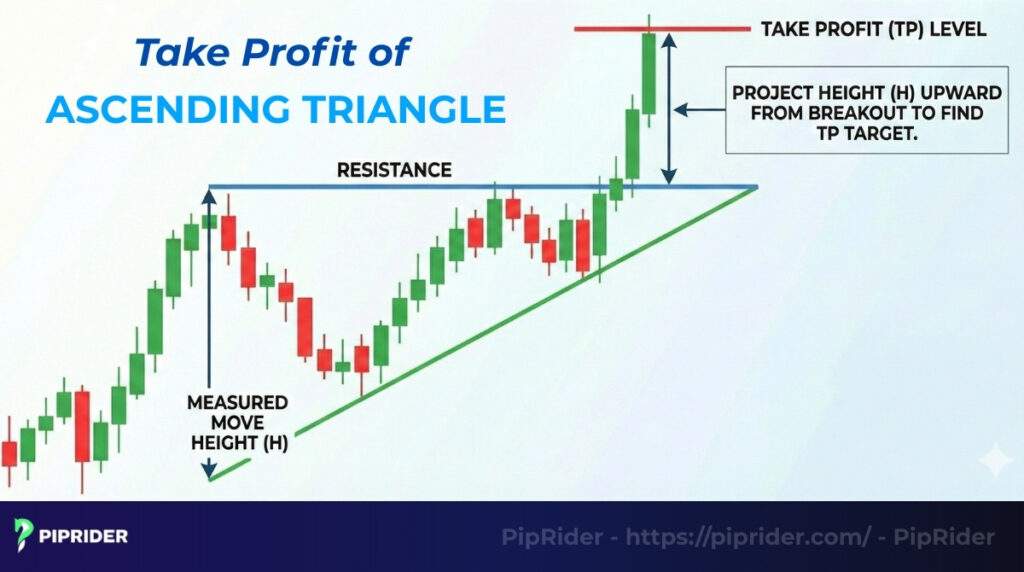 Take Profit of
ASCENDING TRIANGLE

TAKE PROFIT (TP) LEVEL

PROJECT HEIGHT (H) UPWARD FROM BREAKOUT TO FIND TP TARGET.

RESISTANCE

MEASURED MOVE HEIGHT (H)

PIPRIDER

PipRider - https://piprider.com/ - PipRider